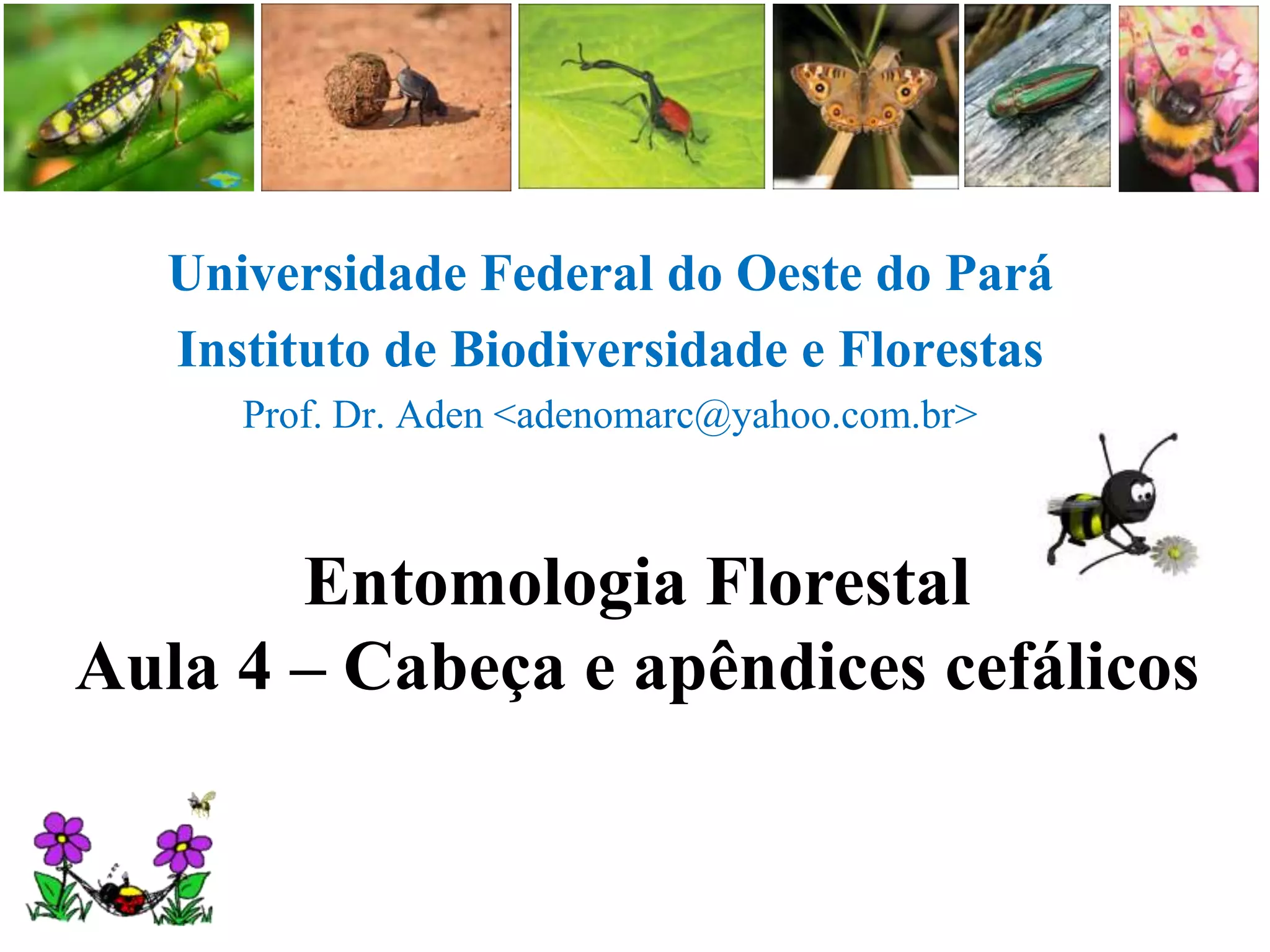 Universidade Federal do Oeste do Pará
Instituto de Biodiversidade e Florestas
Prof. Dr. Aden <adenomarc@yahoo.com.br>

Entomologia Florestal
Aula 4 – Cabeça e apêndices cefálicos